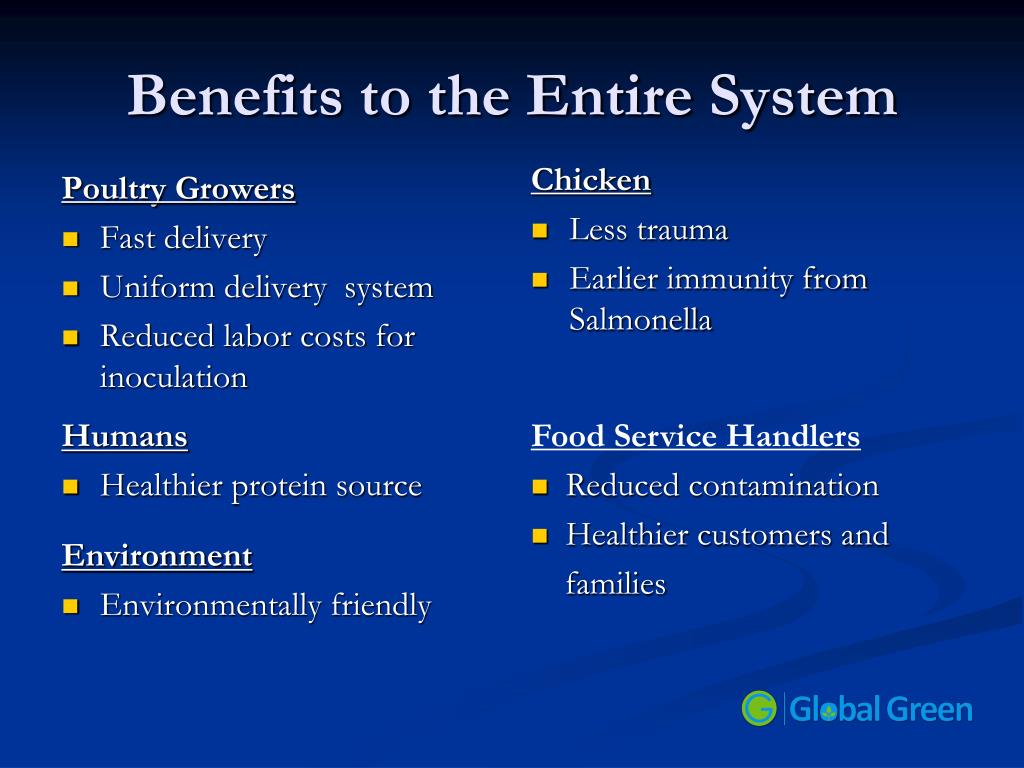 Benefits to the Entire System

Poultry Growers
- Fast delivery
- Uniform delivery system
- Reduced labor costs for inoculation

Humans
- Healthier protein source

Environment
- Environmentally friendly

Chicken
- Less trauma
- Earlier immunity from Salmonella

Food Service Handlers
- Reduced contamination
- Healthier customers and families

Global Green